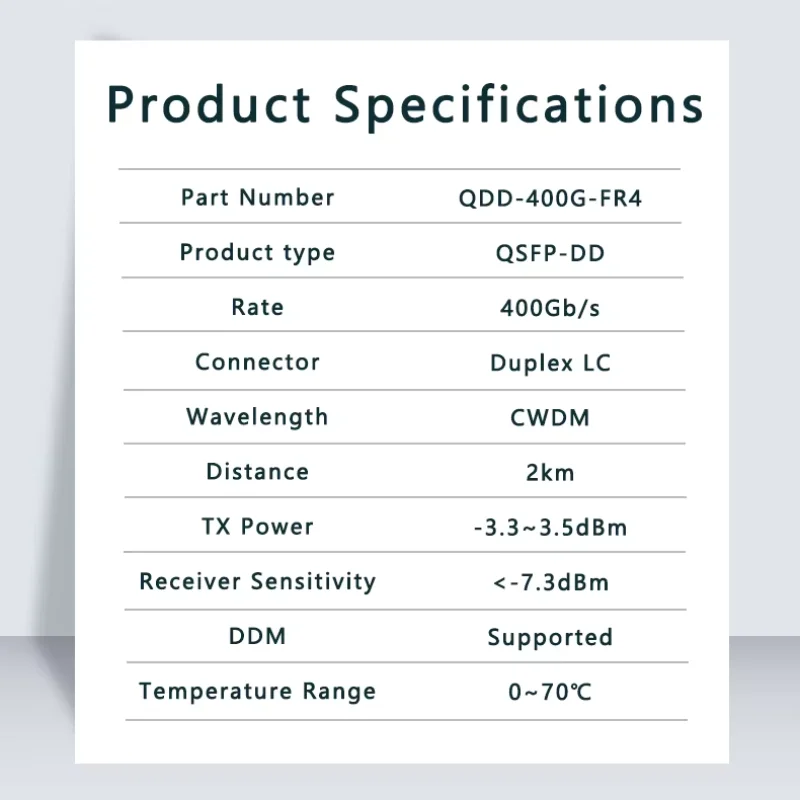 Product Specifications

| Part Number | QDD-400G-FR4 |
|---|---|
| Product type | QSFP-DD |
| Rate | 400Gb/s |
| Connector | Duplex LC |
| Wavelength | CWDM |
| Distance | 2km |
| TX Power | -3.3~3.5dBm |
| Receiver Sensitivity | <-7.3dBm |
| DDM | Supported |
| Temperature Range | 0~70℃ |